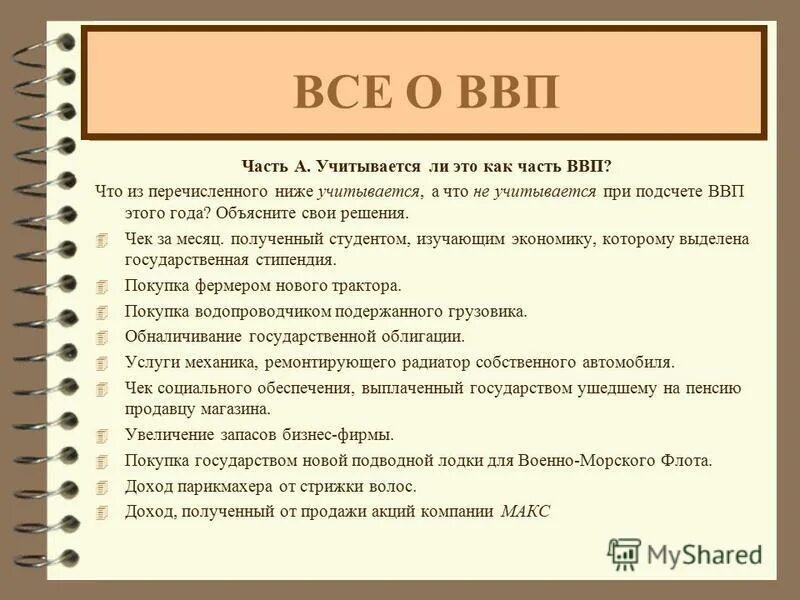 ВСЕ О ВВП

Часть А. Учитывается ли это как часть ВВП?

Что из перечисленного ниже учитывается, а что не учитывается при подсчете ВВП этого года? Объясните свои решения.

Чек за месяц. полученный студентом, изучающим экономику, которому выделена государственная стипендия.

Покупка фермером нового трактора.

Покупка водопроводчиком подержанного грузовика.

Обналичивание государственной облигации.

Услуги механика, ремонтирующего радиатор собственного автомобиля.

Чек социального обеспечения, выплаченный государством ушедшему на пенсию продавцу магазина.

Увеличение запасов бизнес-фирмы.

Покупка государством новой подводной лодки для Военно-Морского Флота.

Доход парикмахера от стрижки волос.

Доход, полученный от продажи акций компании МАКС

MyShared